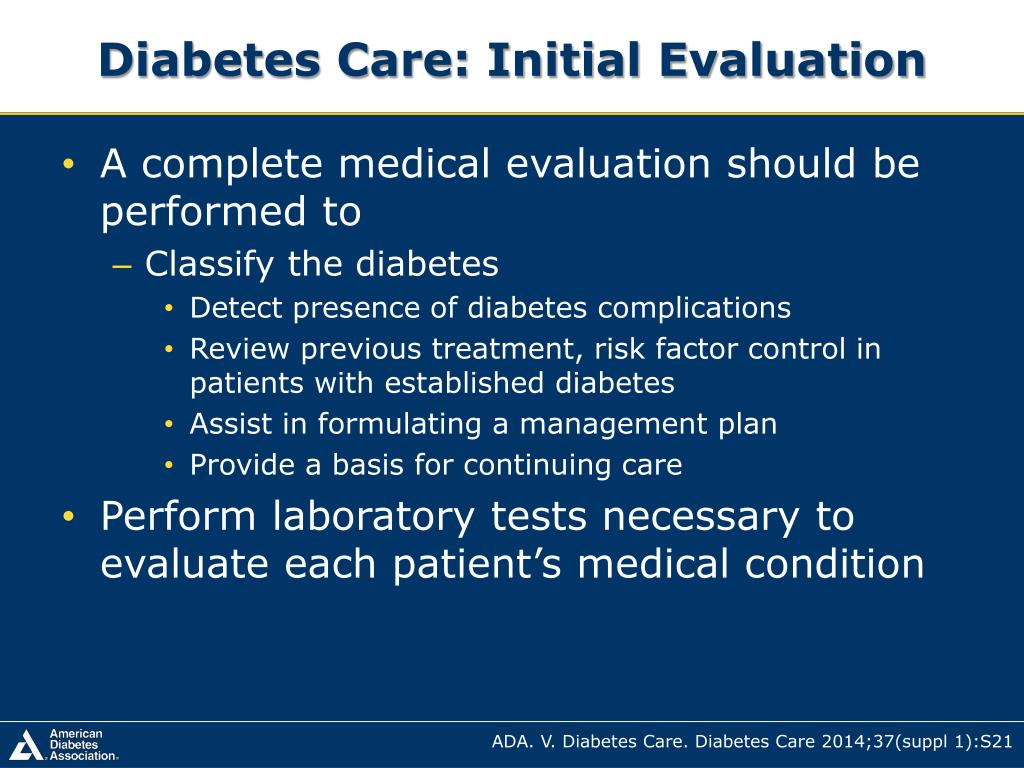 Diabetes Care: Initial Evaluation

• A complete medical evaluation should be performed to
– Classify the diabetes
• Detect presence of diabetes complications
• Review previous treatment, risk factor control in patients with established diabetes
• Assist in formulating a management plan
• Provide a basis for continuing care
• Perform laboratory tests necessary to evaluate each patient's medical condition

American Diabetes Association.

ADA. V. Diabetes Care. Diabetes Care 2014;37(suppl 1):S21